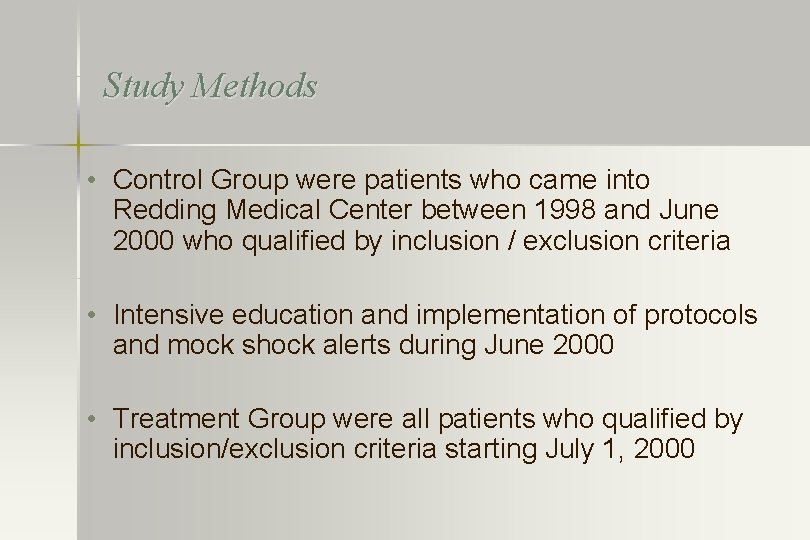 Study Methods

• Control Group were patients who came into Redding Medical Center between 1998 and June 2000 who qualified by inclusion / exclusion criteria

• Intensive education and implementation of protocols and mock shock alerts during June 2000

• Treatment Group were all patients who qualified by inclusion/exclusion criteria starting July 1, 2000